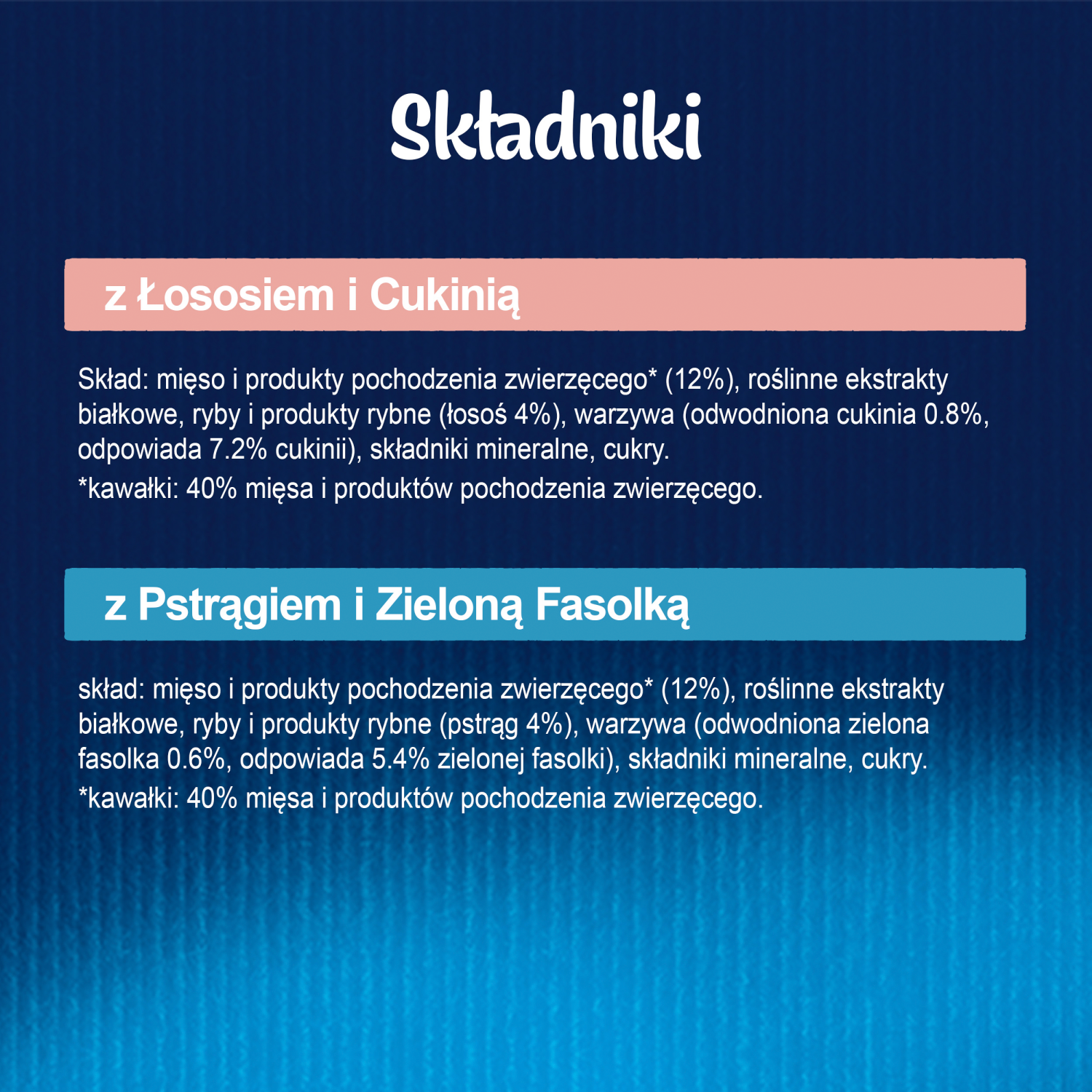 Składniki

z Łososiem i Cukinią

Skład: mięso i produkty pochodzenia zwierzęcego* (12%), roślinne ekstrakty białkowe, ryby i produkty rybne (łosoś 4%), warzywa (odwodniona cukinia 0.8%, odpowiada 7.2% cukinii), składniki mineralne, cukry.

*kawałki: 40% mięsa i produktów pochodzenia zwierzęcego.

z Pstrągiem i Zieloną Fasolką

skład: mięso i produkty pochodzenia zwierzęcego* (12%), roślinne ekstrakty białkowe, ryby i produkty rybne (pstrąg 4%), warzywa (odwodniona zielona fasolka 0.6%, odpowiada 5.4% zielonej fasolki), składniki mineralne, cukry.

*kawałki: 40% mięsa i produktów pochodzenia zwierzęcego.